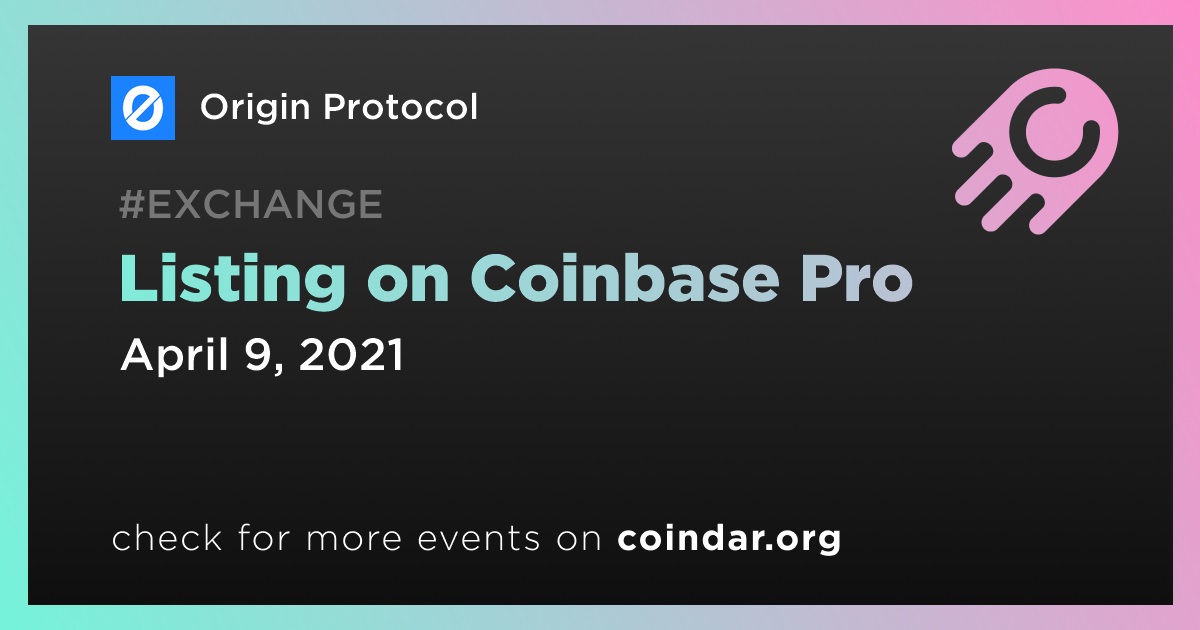 Origin Protocol

#EXCHANGE

Listing on Coinbase Pro

April 9, 2021

check for more events on coindar.org